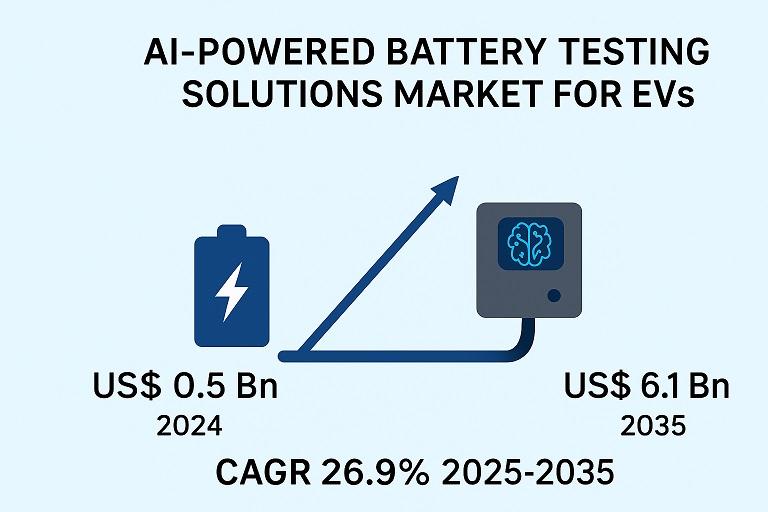 AI-POWERED BATTERY TESTING SOLUTIONS MARKET FOR EVs

US$ 0.5 Bn
2024

US$ 6.1 Bn
2035

CAGR 26.9% 2025-2035